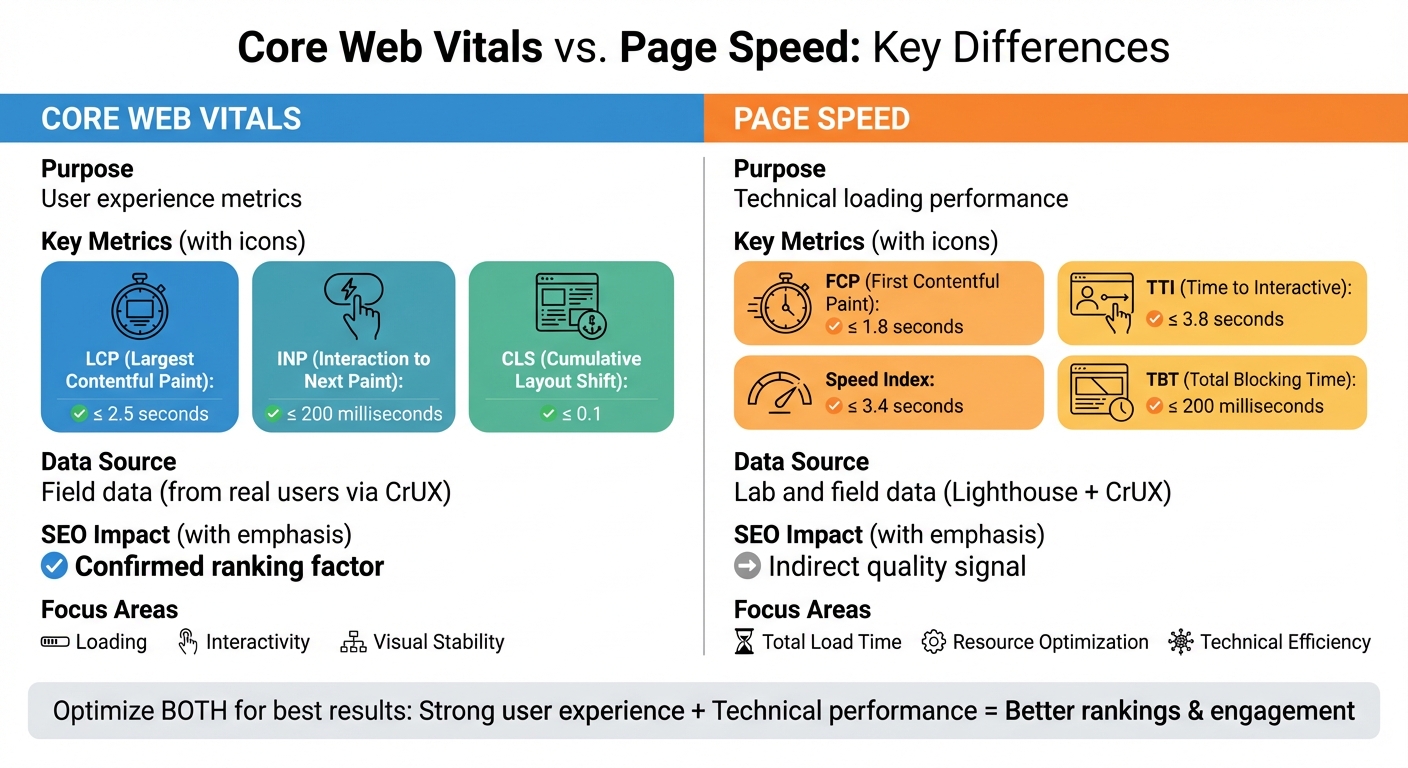 Core Web Vitals vs. Page Speed: Key Differences

CORE WEB VITALS

Purpose
User experience metrics

Key Metrics (with icons)

LCP (Largest Contentful Paint):
≤ 2.5 seconds

INP (Interaction to Next Paint):
≤ 200 milliseconds

CLS (Cumulative Layout Shift):
≤ 0.1

Data Source
Field data (from real users via CrUX)

SEO Impact (with emphasis)
Confirmed ranking factor

Focus Areas
Loading Interactivity Visual Stability

PAGE SPEED

Purpose
Technical loading performance

Key Metrics (with icons)

FCP (First Contentful Paint):
≤ 1.8 seconds

TTI (Time to Interactive):
≤ 3.8 seconds

Speed Index:
≤ 3.4 seconds

TBT (Total Blocking Time):
≤ 200 milliseconds

Data Source
Lab and field data (Lighthouse + CrUX)

SEO Impact (with emphasis)
Indirect quality signal

Focus Areas
Total Load Time Resource Optimization Technical Efficiency

Optimize BOTH for best results: Strong user experience + Technical performance = Better rankings & engagement